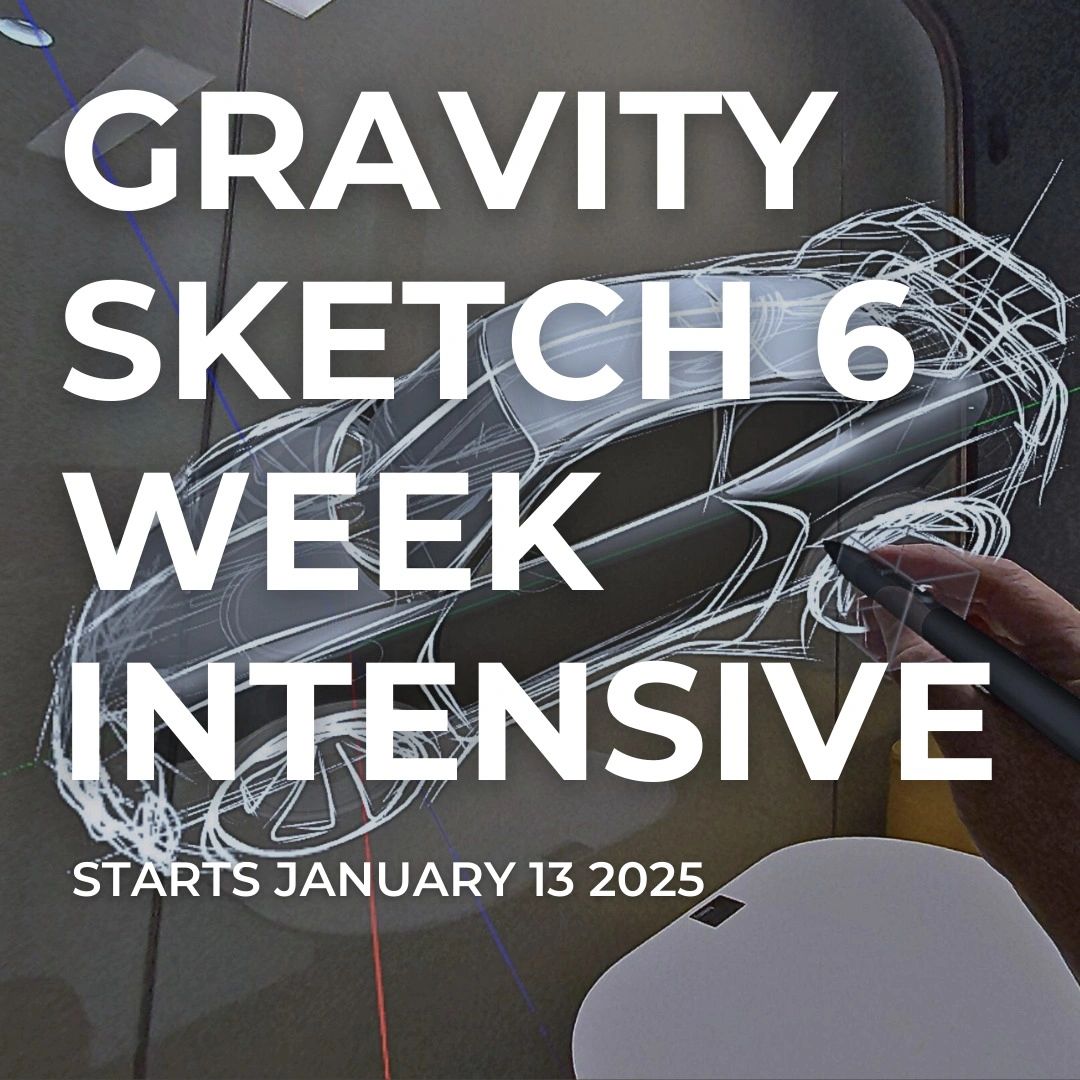 GRAVITY SKETCH 6 WEEK INTENSIVE

STARTS JANUARY 13 2025